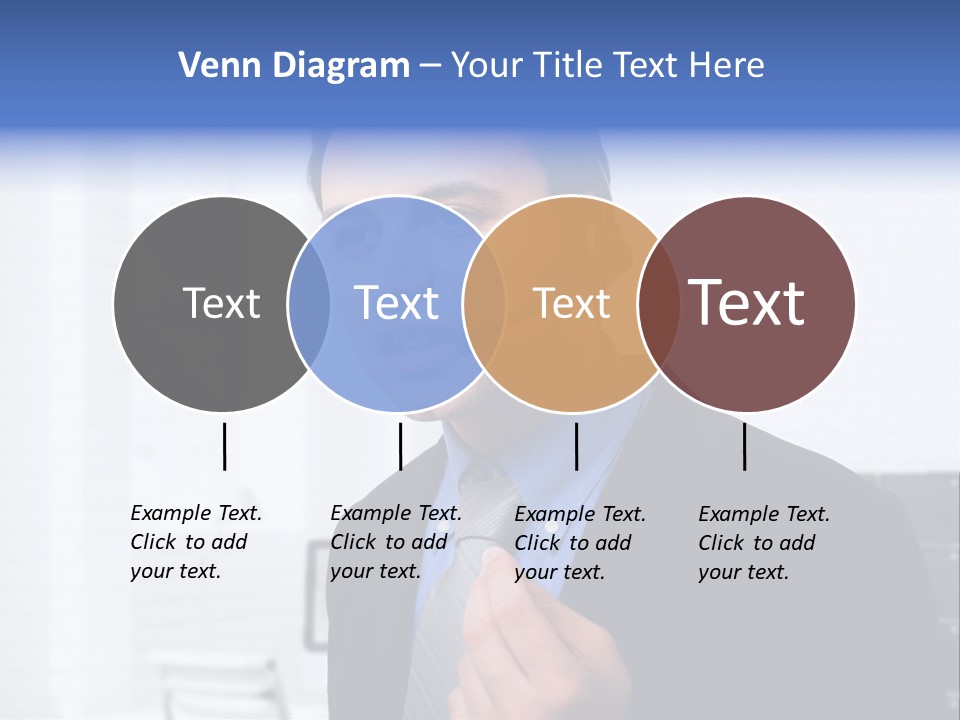 Venn Diagram – Your Title Text Here

Text

Text

Text

Text

Example Text. Click to add your text.

Example Text. Click to add your text.

Example Text. Click to add your text.

Example Text. Click to add your text.